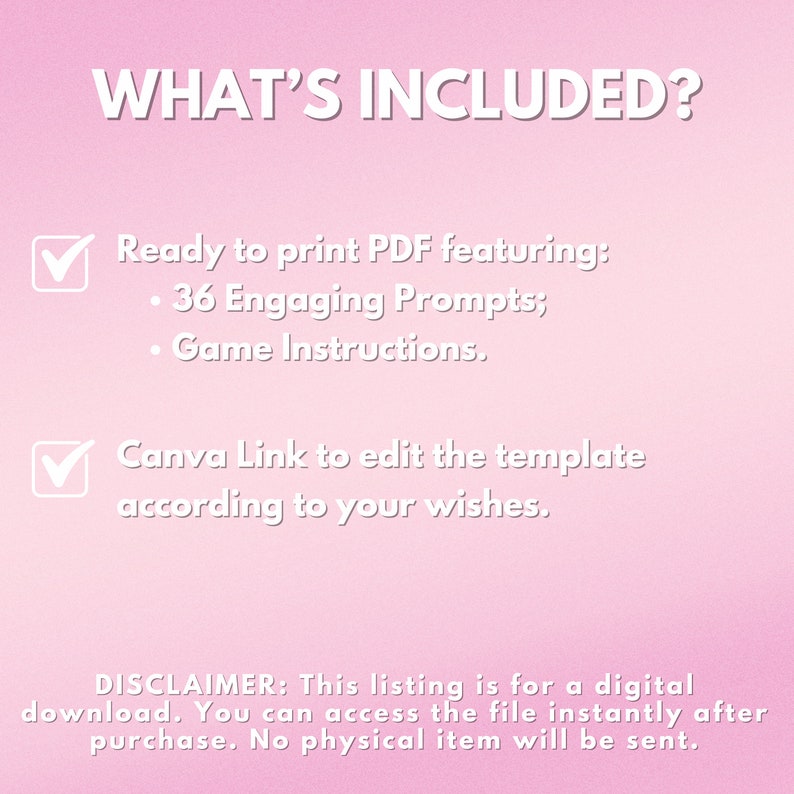 WHAT'S INCLUDED?

Ready to print PDF featuring:
• 36 Engaging Prompts;
• Game Instructions.

Canva Link to edit the template according to your wishes.

DISCLAIMER: This listing is for a digital download. You can access the file instantly after purchase. No physical item will be sent.